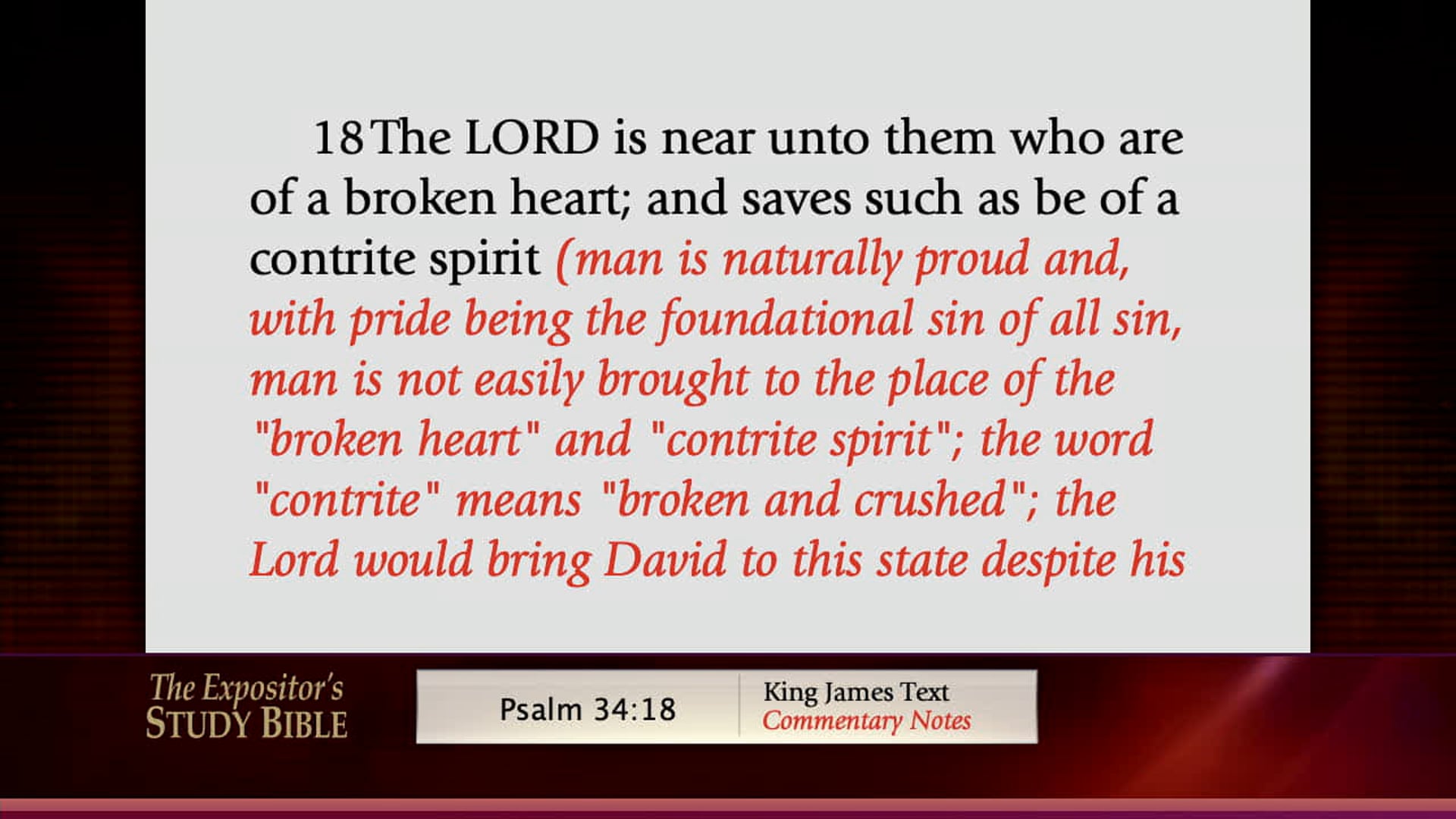 18 The LORD is near unto them who are of a broken heart; and saves such as be of a contrite spirit (man is naturally proud and, with pride being the foundational sin of all sin, man is not easily brought to the place of the "broken heart" and "contrite spirit"; the word "contrite" means "broken and crushed"; the Lord would bring David to this state despite his

The Expositor's STUDY BIBLE

Psalm 34:18

King James Text
Commentary Notes